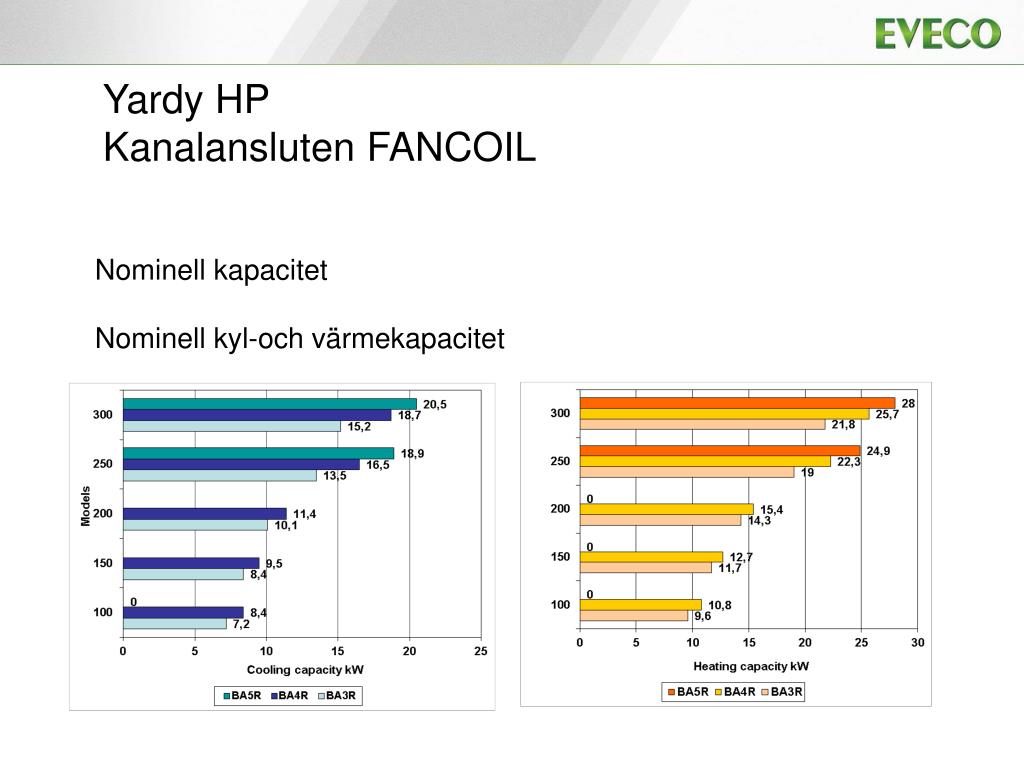 EVECO

Yardy HP
Kanalansluten FANCOIL

Nominell kapacitet

Nominell kyl-och värmekapacitet

Models

300
20,5
18,7
15,2

250
18,9
16,5
13,5

200
11,4
10,1

150
9,5
8,4

100
0
8,4
7,2

0 5 10 15 20 25

Cooling capacity kW

BA5R BA4R BA3R

300
28
25,7
21,8

250
24,9
22,3
19

200
0
15,4
14,3

150
0
12,7
11,7

100
0
10,8
9,6

0 5 10 15 20 25 30

Heating capacity kW

BA5R BA4R BA3R